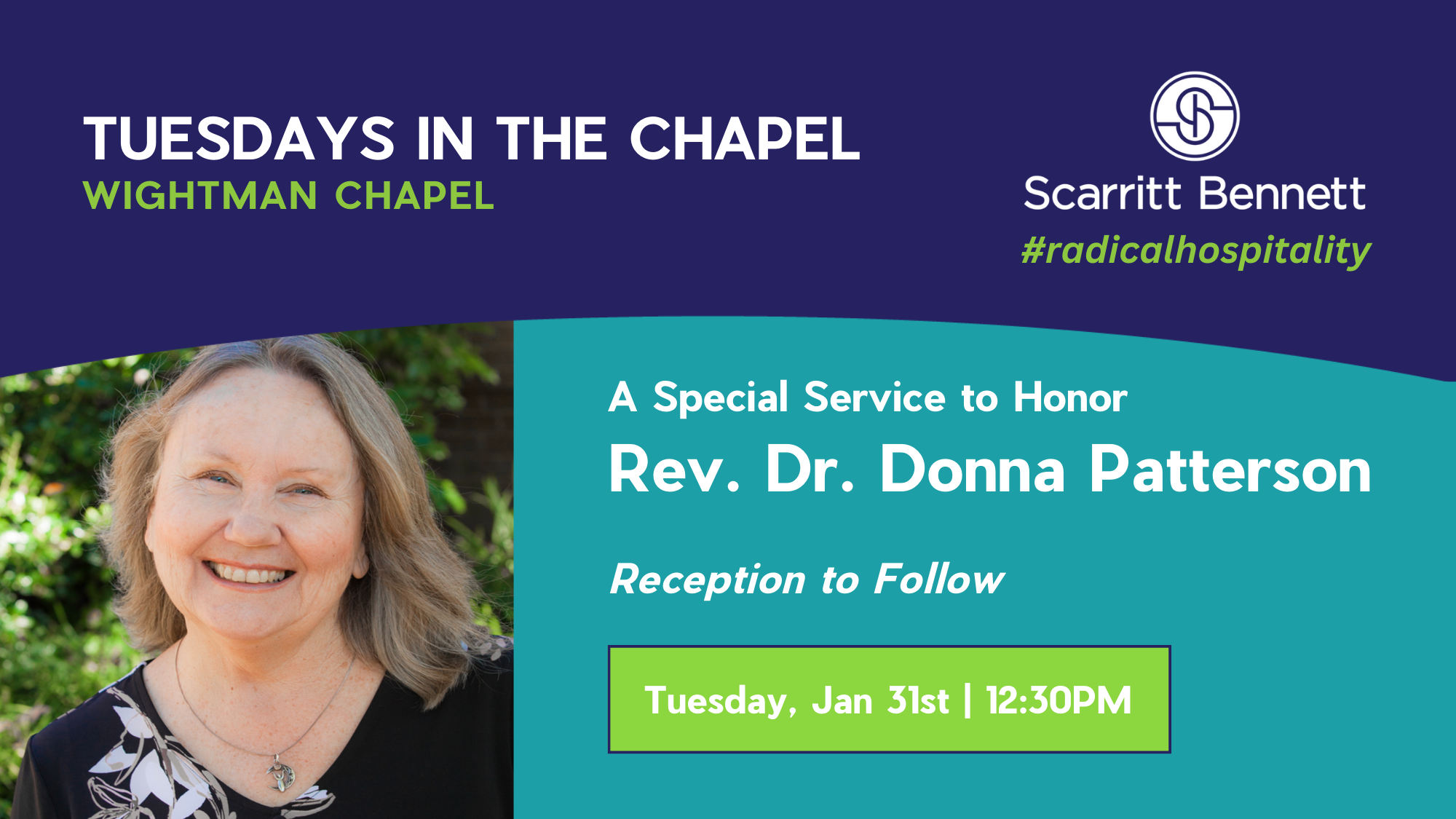 TUESDAYS IN THE CHAPEL
WIGHTMAN CHAPEL

Scarritt Bennett
#radicalhospitality

A Special Service to Honor
Rev. Dr. Donna Patterson

Reception to Follow

Tuesday, Jan 31st | 12:30PM